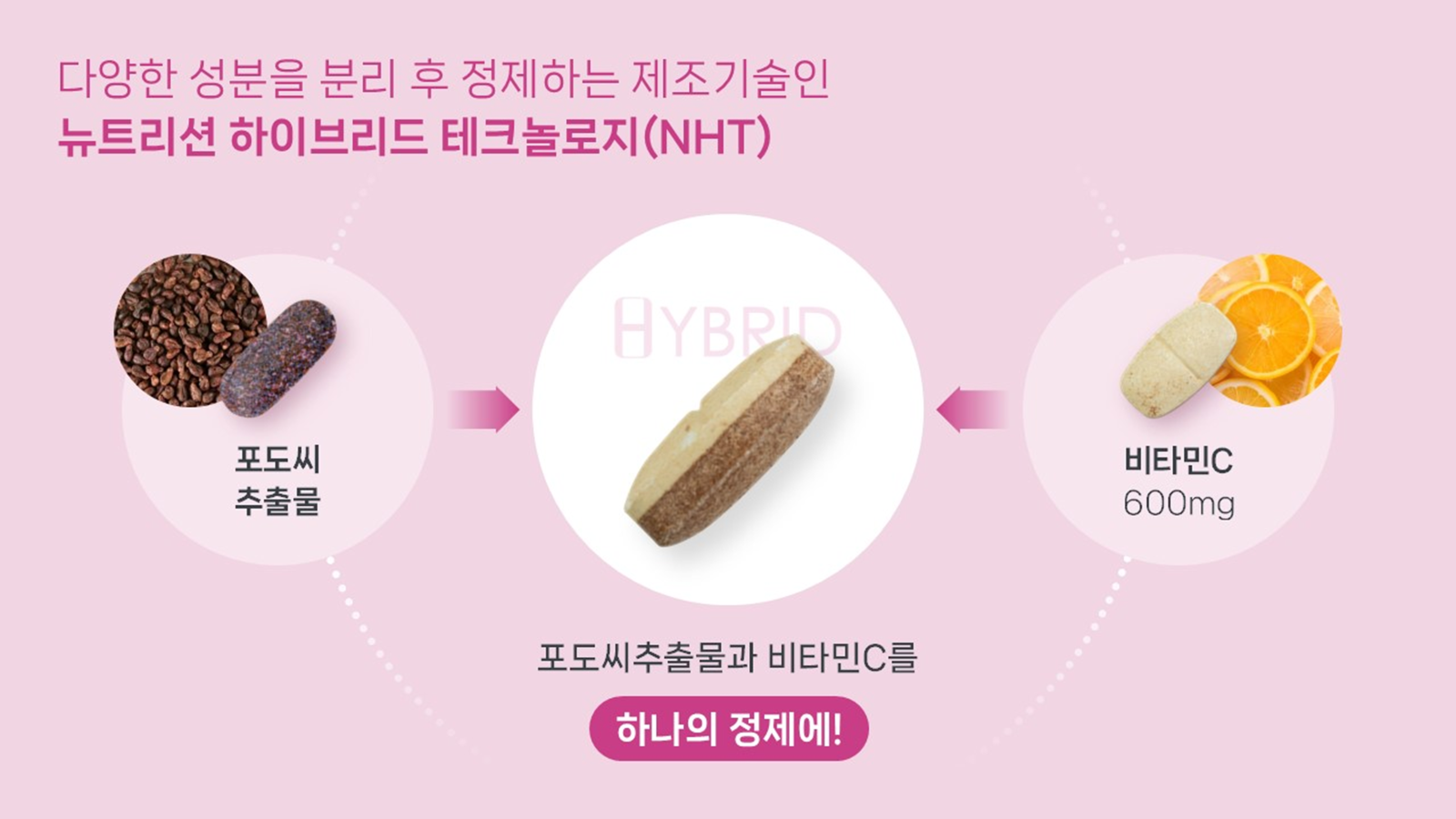 다양한 성분을 분리 후 정제하는 제조기술인
뉴트리션 하이브리드 테크놀로지(NHT)

포도씨 추출물

HYBRID

비타민C
600mg

포도씨추출물과 비타민C를

하나의 정제에!